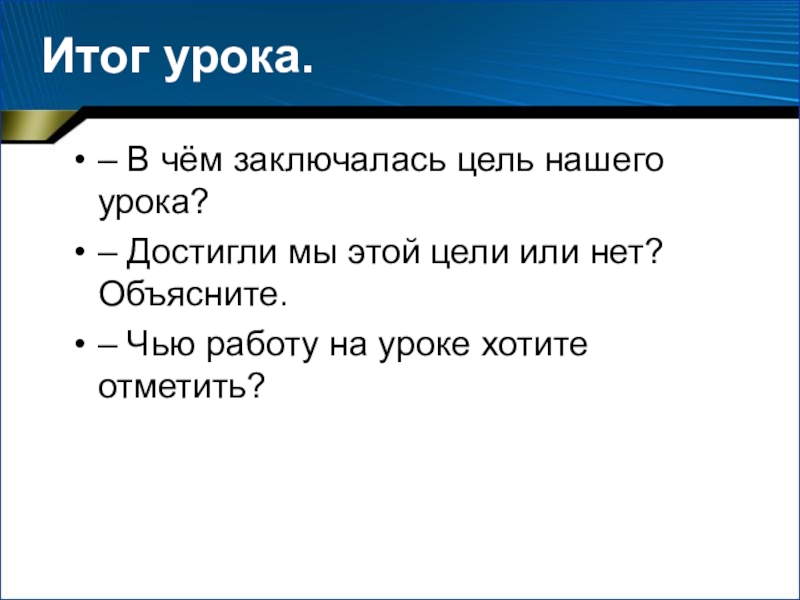 Итог урока.

• – В чём заключалась цель нашего урока?

• – Достигли мы этой цели или нет? Объясните.

• – Чью работу на уроке хотите отметить?